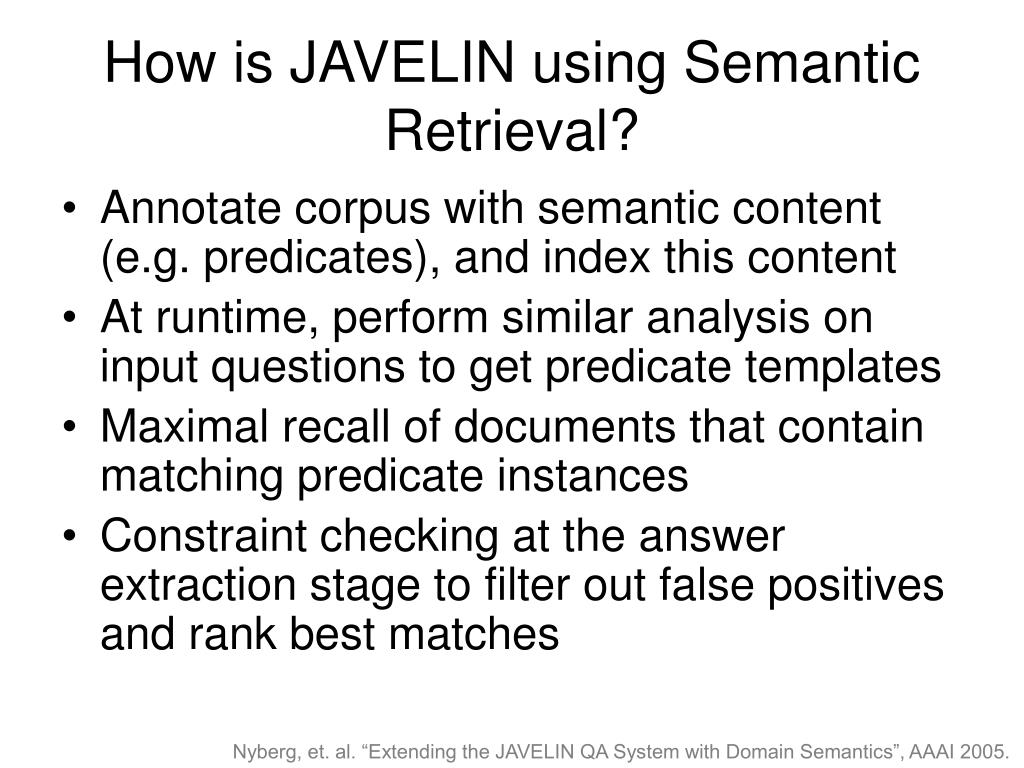 How is JAVELIN using Semantic Retrieval?

• Annotate corpus with semantic content (e.g. predicates), and index this content
• At runtime, perform similar analysis on input questions to get predicate templates
• Maximal recall of documents that contain matching predicate instances
• Constraint checking at the answer extraction stage to filter out false positives and rank best matches

Nyberg, et. al. “Extending the JAVELIN QA System with Domain Semantics”, AAAI 2005.